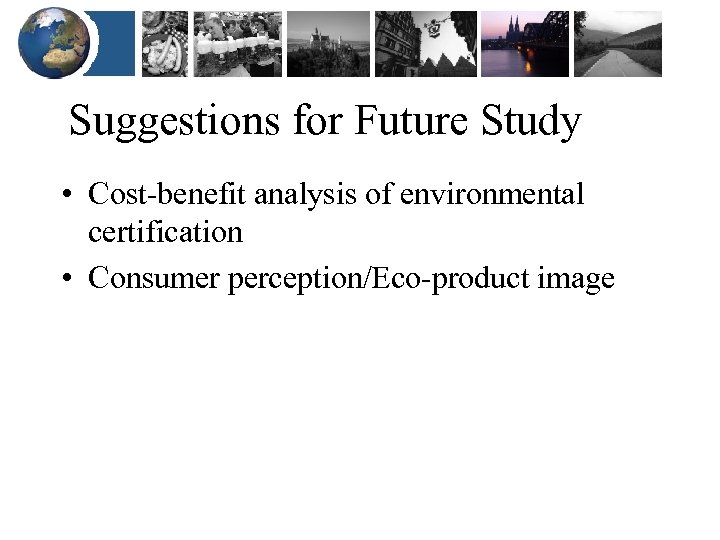 Suggestions for Future Study

• Cost-benefit analysis of environmental certification

• Consumer perception/Eco-product image